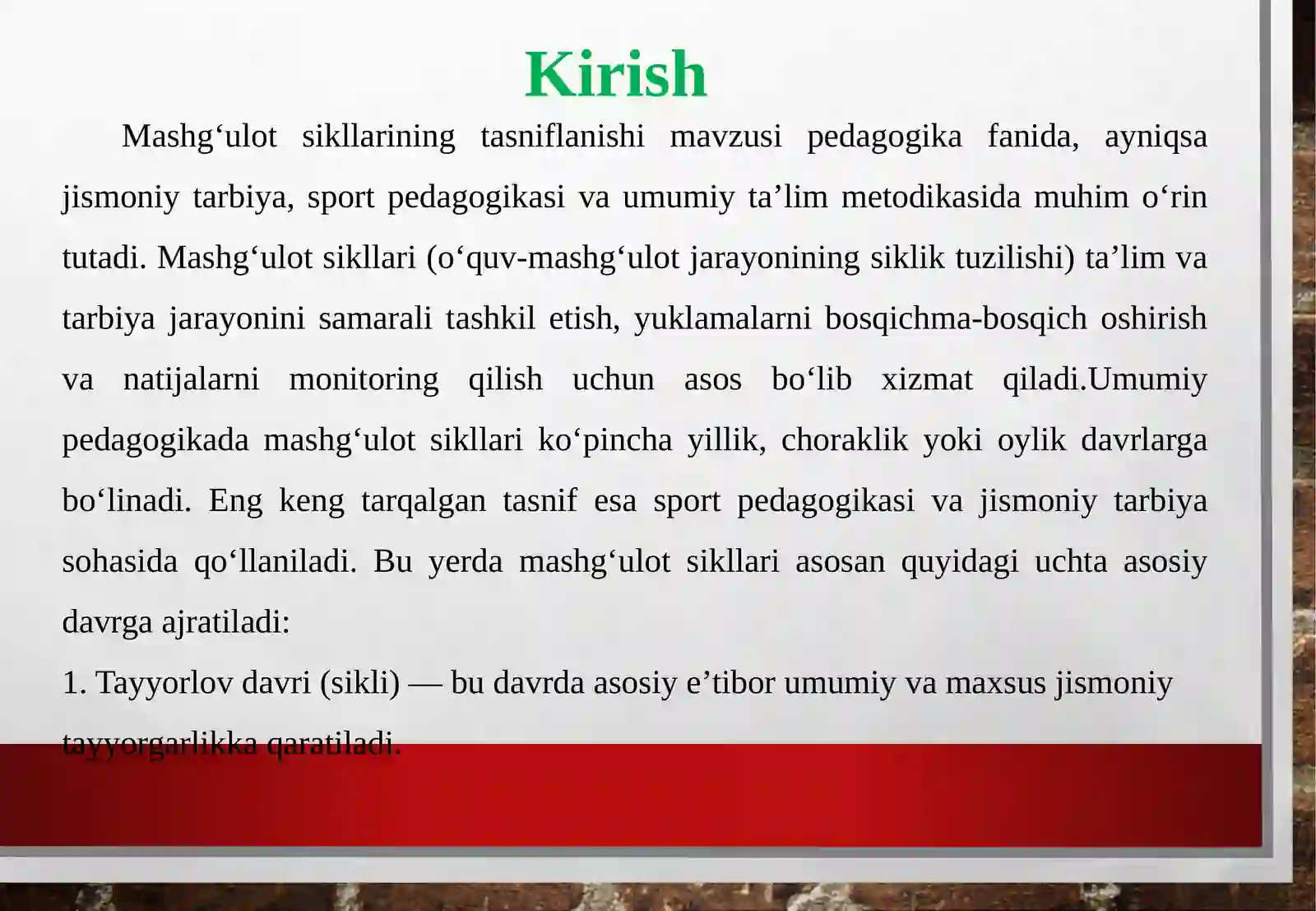 Kirish

Mashg‘ulot sikllarining tasniflanishi mavzusi pedagogika fanida, ayniqsa jismoniy tarbiya, sport pedagogikasi va umumiy ta’lim metodikasida muhim o‘rin tutadi. Mashg‘ulot sikllari (o‘quv-mashg‘ulot jarayonining siklik tuzilishi) ta’lim va tarbiya jarayonini samarali tashkil etish, yuklamalarni bosqichma-bosqich oshirish va natijalarni monitoring qilish uchun asos bo‘lib xizmat qiladi.Umumiy pedagogikada mashg‘ulot sikllari ko‘pincha yillik, choraklik yoki oylik davrlarga bo‘linadi. Eng keng tarqalgan tasnif esa sport pedagogikasi va jismoniy tarbiya sohasida qo‘llaniladi. Bu yerda mashg‘ulot sikllari asosan quyidagi uchta asosiy davrga ajratiladi:

1. Tayyorlov davri (sikli) — bu davrda asosiy e’tibor umumiy va maxsus jismoniy tayyorgarlikka qaratiladi.